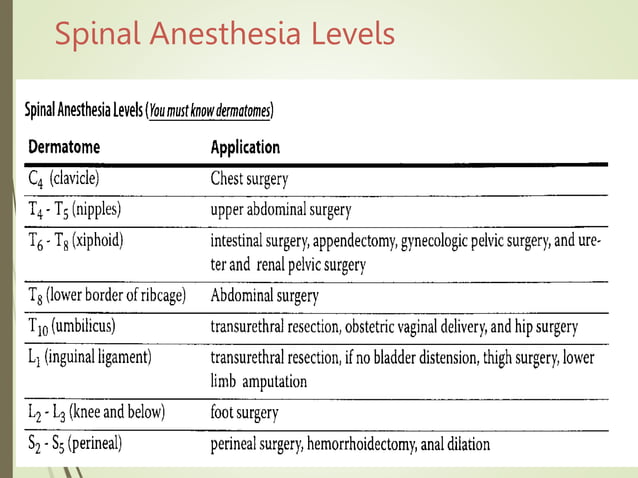 Spinal Anesthesia Levels

Spinal Anesthesia Levels (You must know dermatomes)

| Dermatome | Application |
|---|---|
| $C_4$ (clavicle) | Chest surgery |
| $T_4$ - $T_5$ (nipples) | upper abdominal surgery |
| $T_6$ - $T_8$ (xiphoid) | intestinal surgery, appendectomy, gynecologic pelvic surgery, and ureter and renal pelvic surgery |
| $T_8$ (lower border of ribcage) | Abdominal surgery |
| $T_{10}$ (umbilicus) | transurethral resection, obstetric vaginal delivery, and hip surgery |
| $L_1$ (inguinal ligament) | transurethral resection, if no bladder distension, thigh surgery, lower limb amputation |
| $L_2$ - $L_3$ (knee and below) | foot surgery |
| $S_2$ - $S_5$ (perineal) | perineal surgery, hemorrhoidectomy, anal dilation |